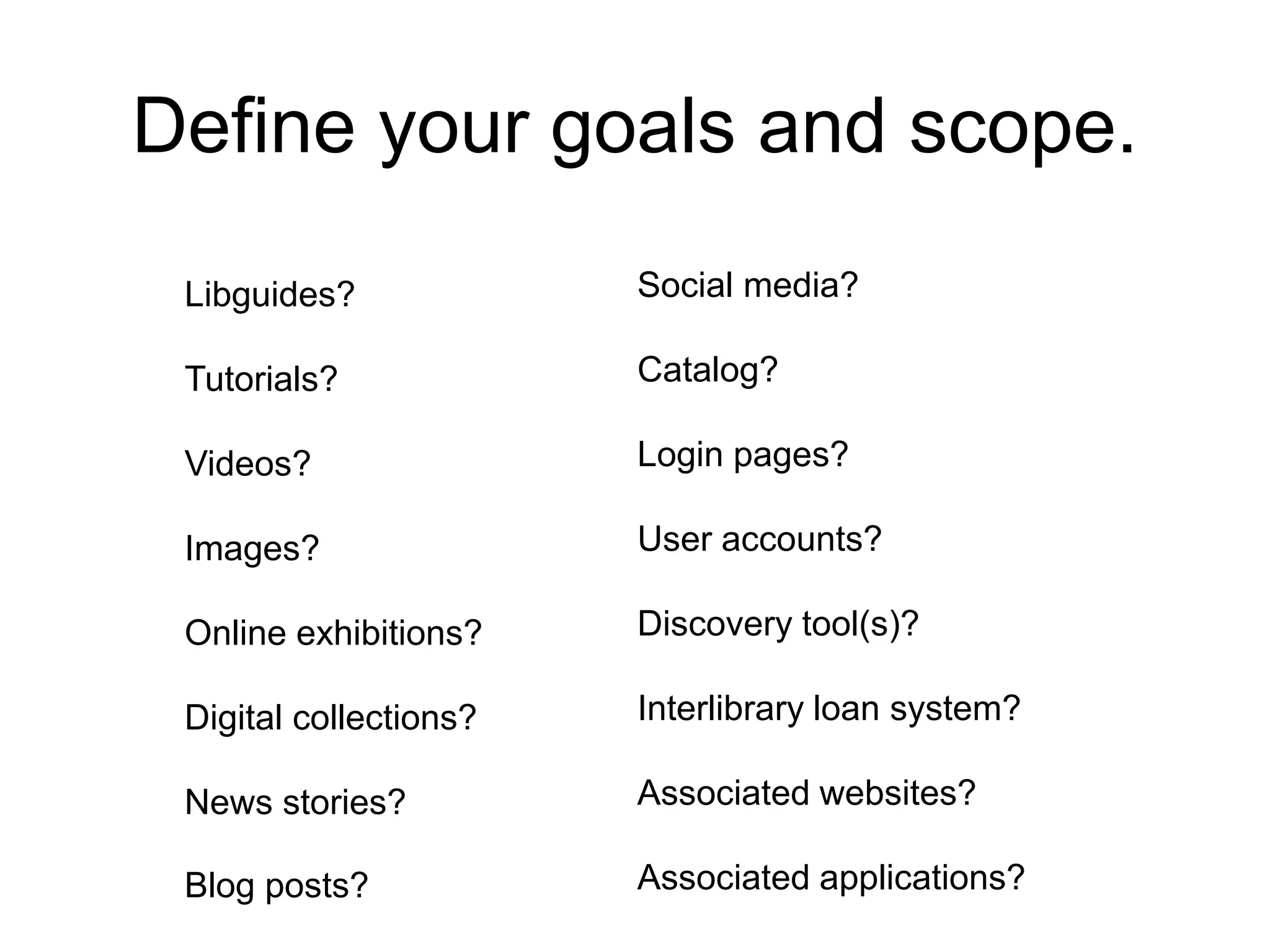 Define your goals and scope.

Libguides?

Tutorials?

Videos?

Images?

Online exhibitions?

Digital collections?

News stories?

Blog posts?

Social media?

Catalog?

Login pages?

User accounts?

Discovery tool(s)?

Interlibrary loan system?

Associated websites?

Associated applications?